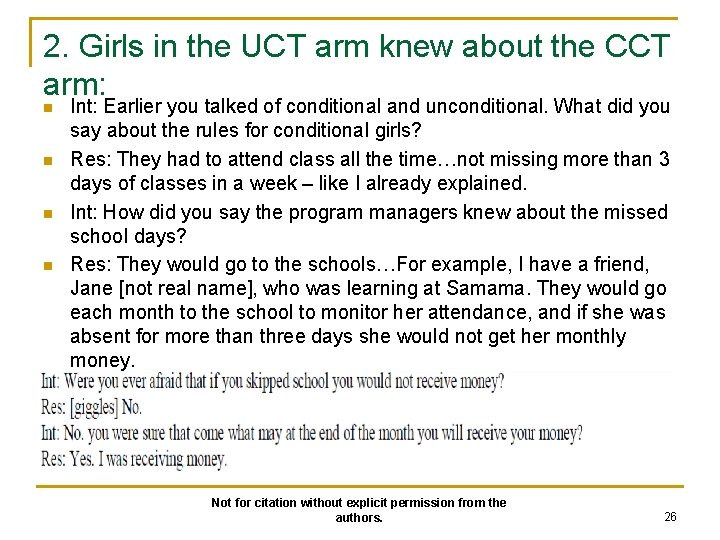 2. Girls in the UCT arm knew about the CCT arm:

Int: Earlier you talked of conditional and unconditional. What did you say about the rules for conditional girls?

Res: They had to attend class all the time…not missing more than 3 days of classes in a week – like I already explained.

Int: How did you say the program managers knew about the missed school days?

Res: They would go to the schools…For example, I have a friend, Jane [not real name], who was learning at Samama. They would go each month to the school to monitor her attendance, and if she was absent for more than three days she would not get her monthly money.

Int: Were you ever afraid that if you skipped school you would not receive money?
Res: [giggles] No.
Int: No. you were sure that come what may at the end of the month you will receive your money?
Res: Yes. I was receiving money.

Not for citation without explicit permission from the authors.

26